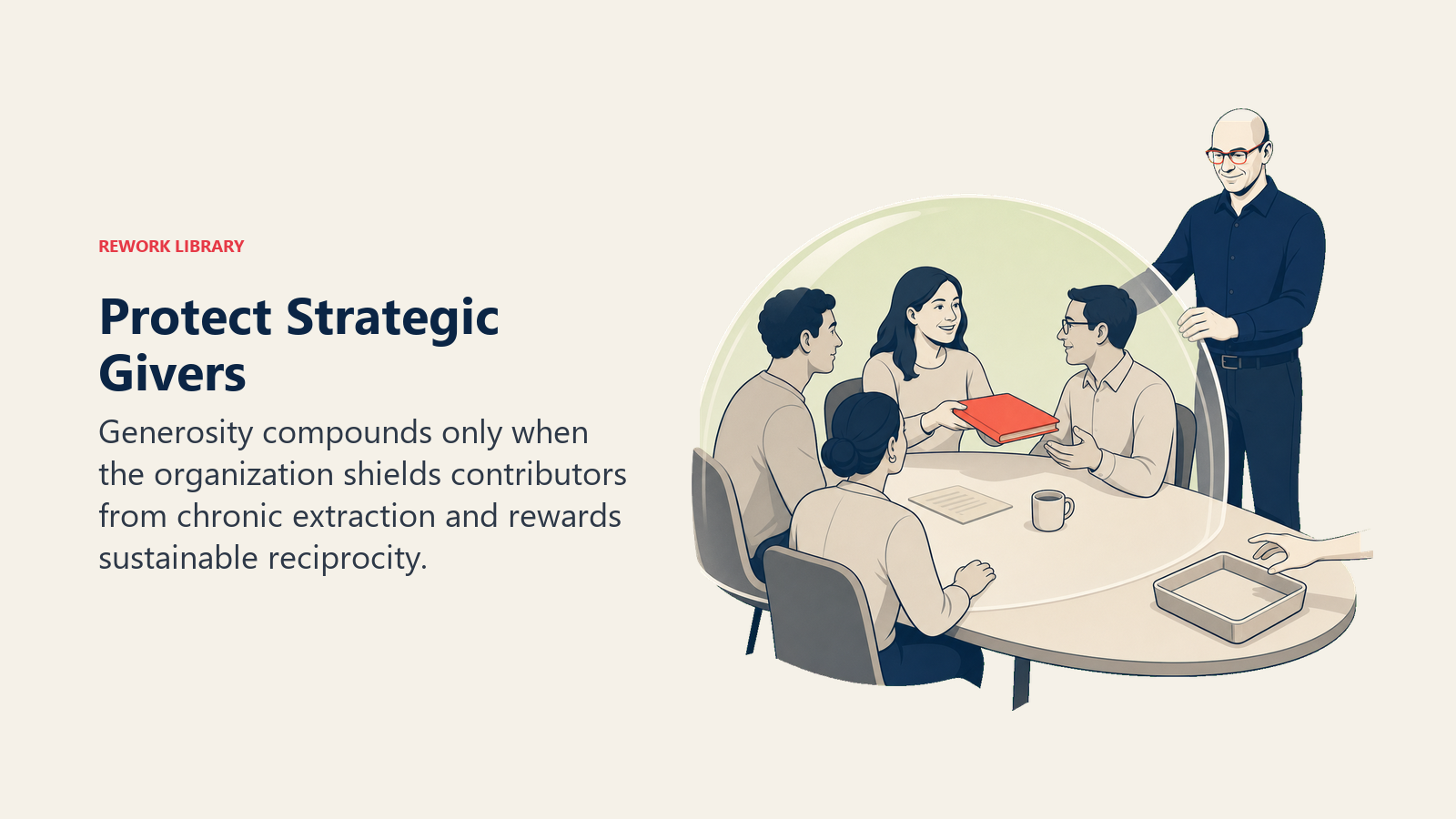 REWORK LIBRARY

Protect Strategic Givers

Generosity compounds only when the organization shields contributors from chronic extraction and rewards sustainable reciprocity.